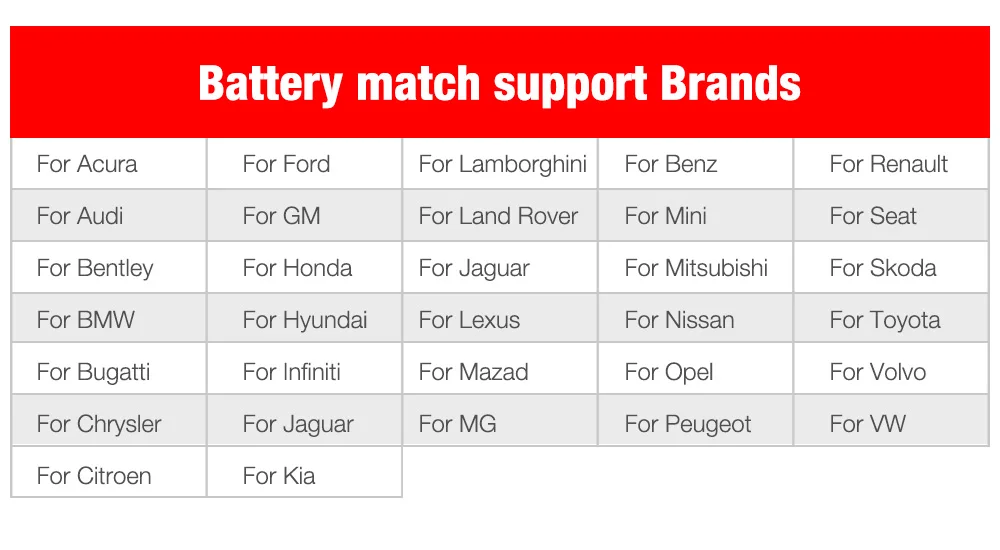 Battery match support Brands

| For Acura | For Ford | For Lamborghini | For Benz | For Renault |
|---|---|---|---|---|
| For Audi | For GM | For Land Rover | For Mini | For Seat |
| For Bentley | For Honda | For Jaguar | For Mitsubishi | For Skoda |
| For BMW | For Hyundai | For Lexus | For Nissan | For Toyota |
| For Bugatti | For Infiniti | For Mazad | For Opel | For Volvo |
| For Chrysler | For Jaguar | For MG | For Peugeot | For VW |
| For Citroen | For Kia | | | |